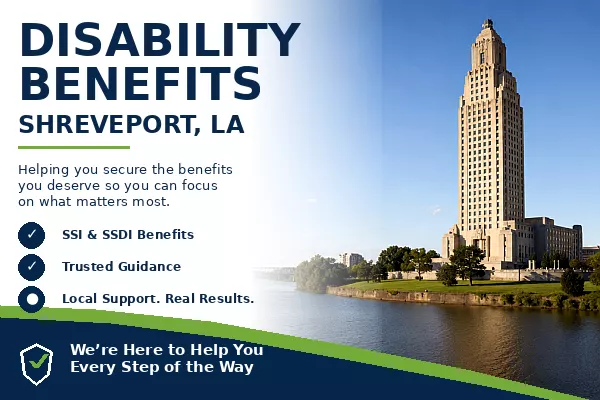 DISABILITY BENEFITS
SHREVEPORT, LA

Helping you secure the benefits you deserve so you can focus on what matters most.

SSI & SSDI Benefits
Trusted Guidance
Local Support. Real Results.

We're Here to Help You Every Step of the Way